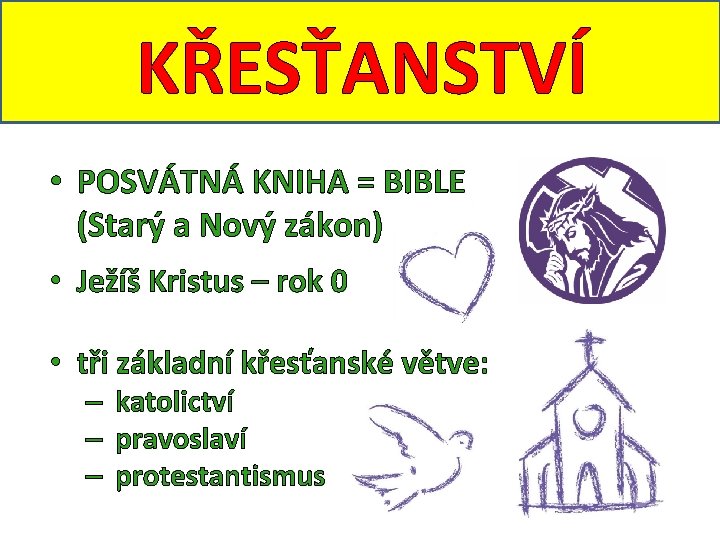 KŘESŤANSTVÍ

• POSVÁTNÁ KNIHA = BIBLE (Starý a Nový zákon)

• Ježíš Kristus – rok 0

• tři základní křesťanské větve:
– katolictví
– pravoslaví
– protestantismus